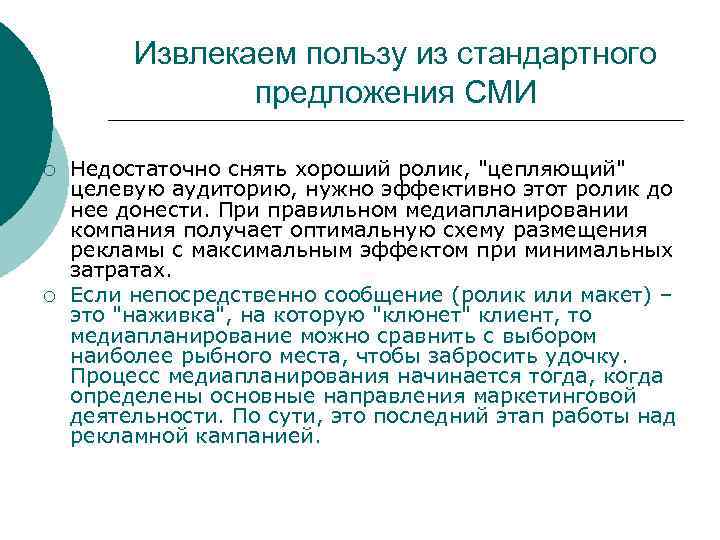 Извлекаем пользу из стандартного предложения СМИ

Недостаточно снять хороший ролик, "цепляющий" целевую аудиторию, нужно эффективно этот ролик до нее донести. При правильном медиапланировании компания получает оптимальную схему размещения рекламы с максимальным эффектом при минимальных затратах.

Если непосредственно сообщение (ролик или макет) – это "наживка", на которую "клюнет" клиент, то медиапланирование можно сравнить с выбором наиболее рыбного места, чтобы забросить удочку. Процесс медиапланирования начинается тогда, когда определены основные направления маркетинговой деятельности. По сути, это последний этап работы над рекламной кампанией.